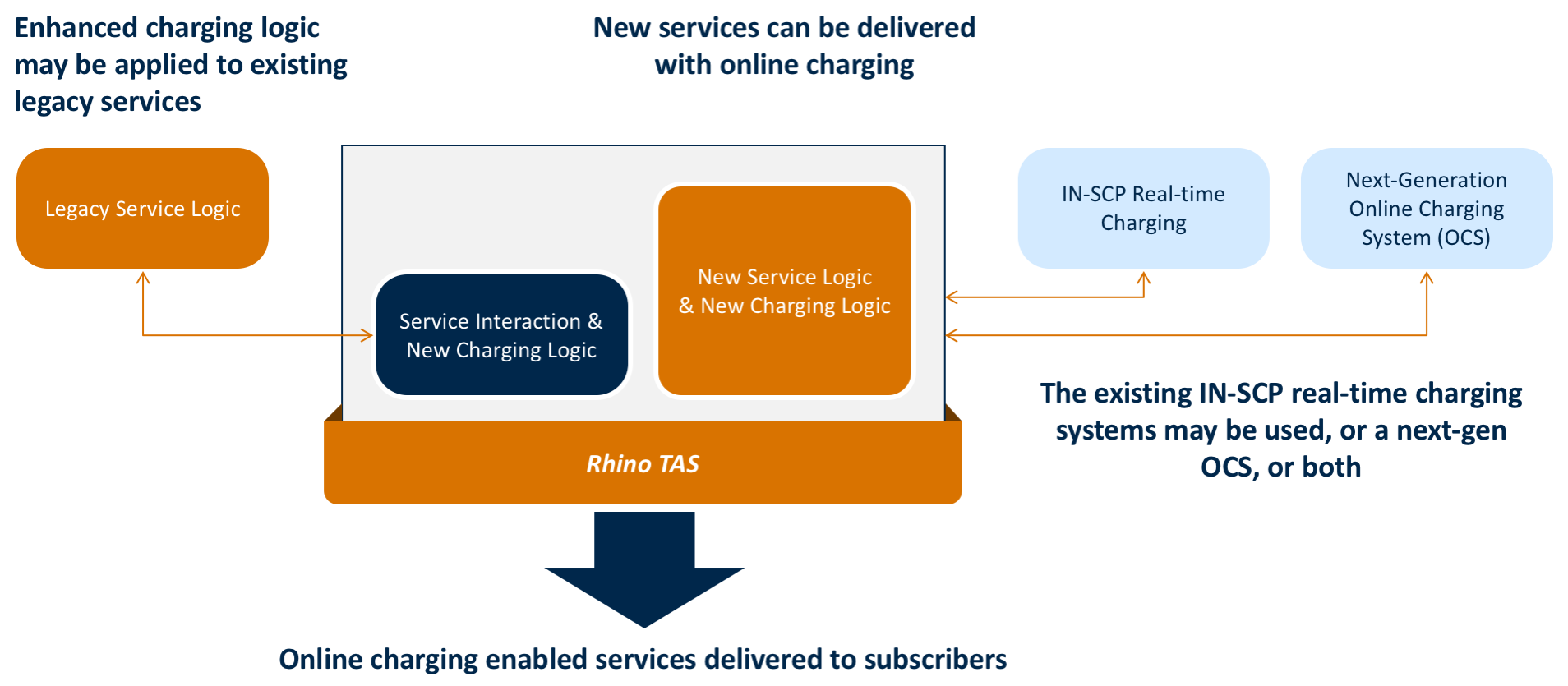 Enhanced charging logic may be applied to existing legacy services

New services can be delivered with online charging

Legacy Service Logic

Service Interaction & New Charging Logic

New Service Logic & New Charging Logic

IN-SCP Real-time Charging

Next-Generation Online Charging System (OCS)

The existing IN-SCP real-time charging systems may be used, or a next-gen OCS, or both

Rhino TAS

Online charging enabled services delivered to subscribers